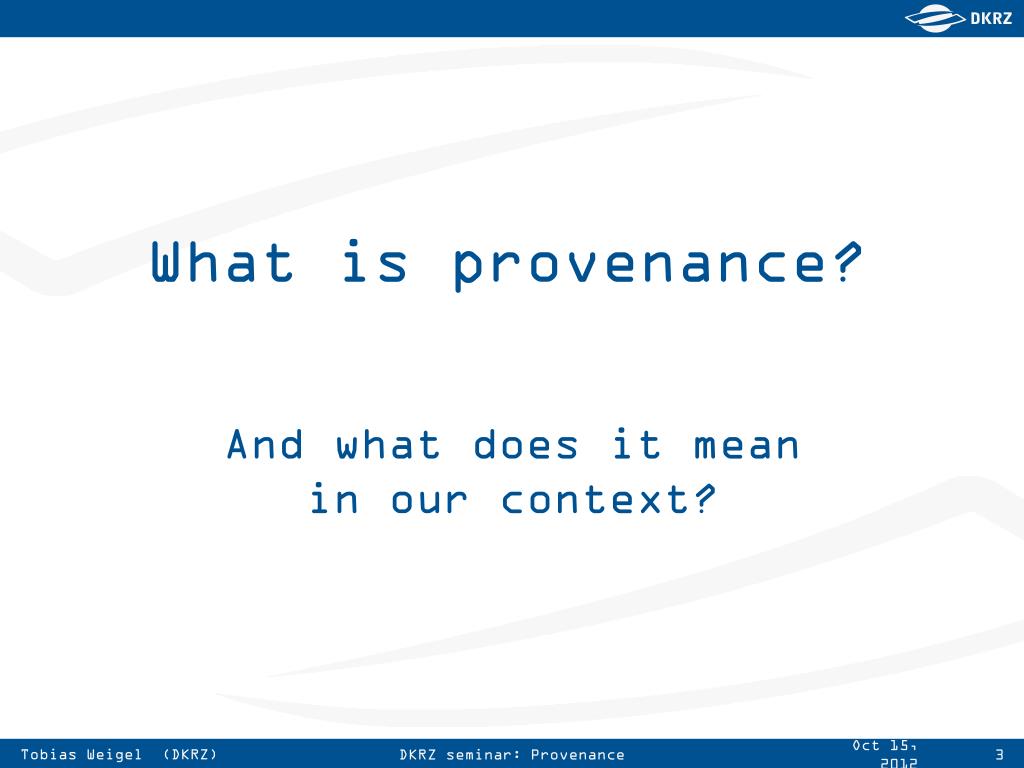 DKRZ

What is provenance?

And what does it mean in our context?

Tobias Weigel (DKRZ)

DKRZ seminar: Provenance

Oct 15, 2012

3